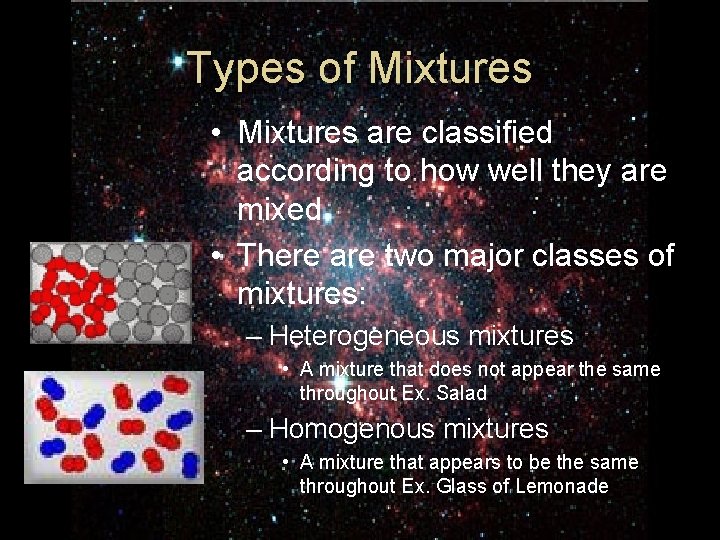 Types of Mixtures

• Mixtures are classified according to how well they are mixed.
• There are two major classes of mixtures:
– Heterogeneous mixtures
• A mixture that does not appear the same throughout Ex. Salad
– Homogenous mixtures
• A mixture that appears to be the same throughout Ex. Glass of Lemonade